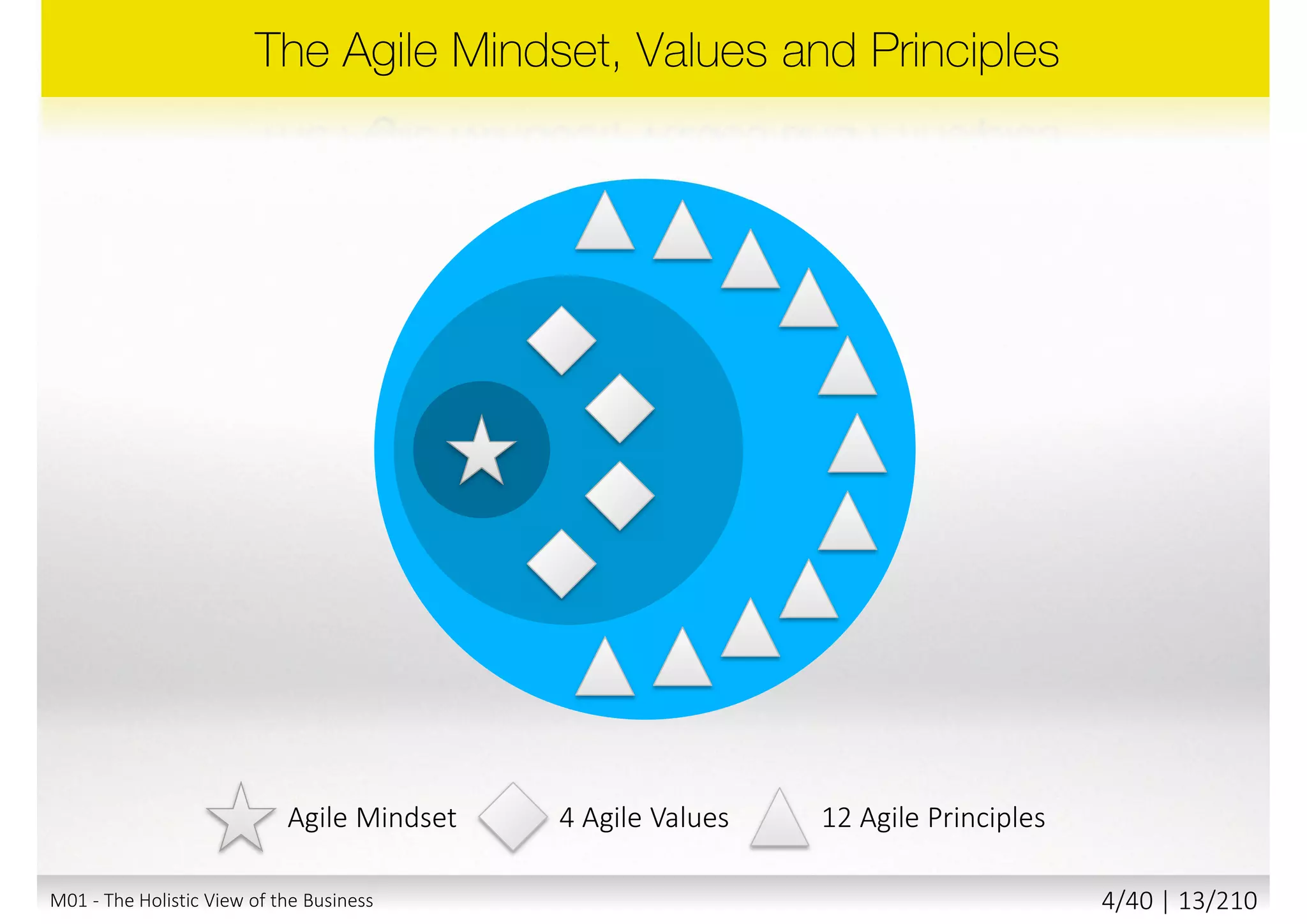 The Agile Mindset, Values and Principles

Agile Mindset 4 Agile Values 12 Agile Principles

M01 - The Holistic View of the Business

4/40 | 13/210